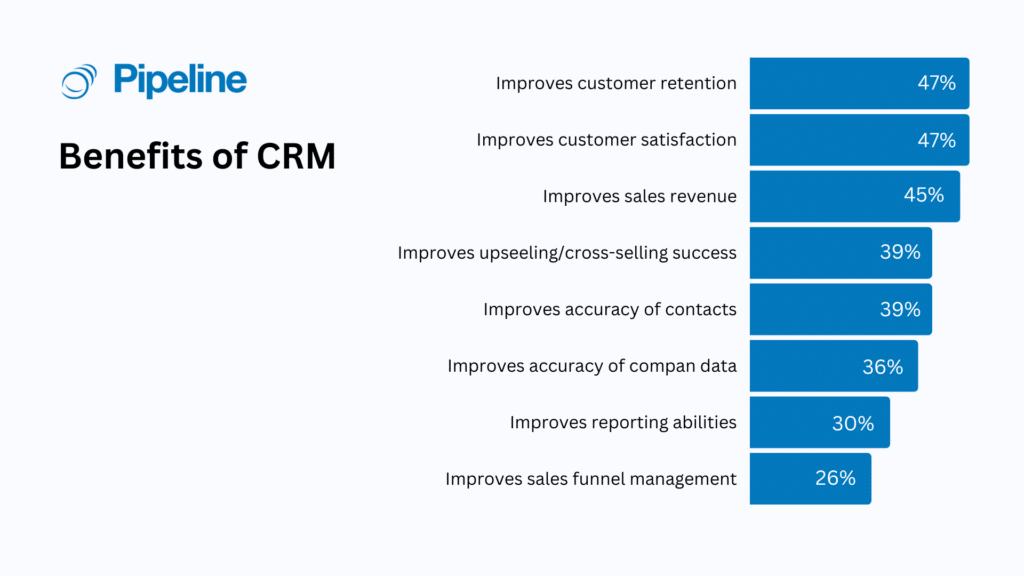 Pipeline

Benefits of CRM

Improves customer retention 47%

Improves customer satisfaction 47%

Improves sales revenue 45%

Improves upseeling/cross-selling success 39%

Improves accuracy of contacts 39%

Improves accuracy of compan data 36%

Improves reporting abilities 30%

Improves sales funnel management 26%